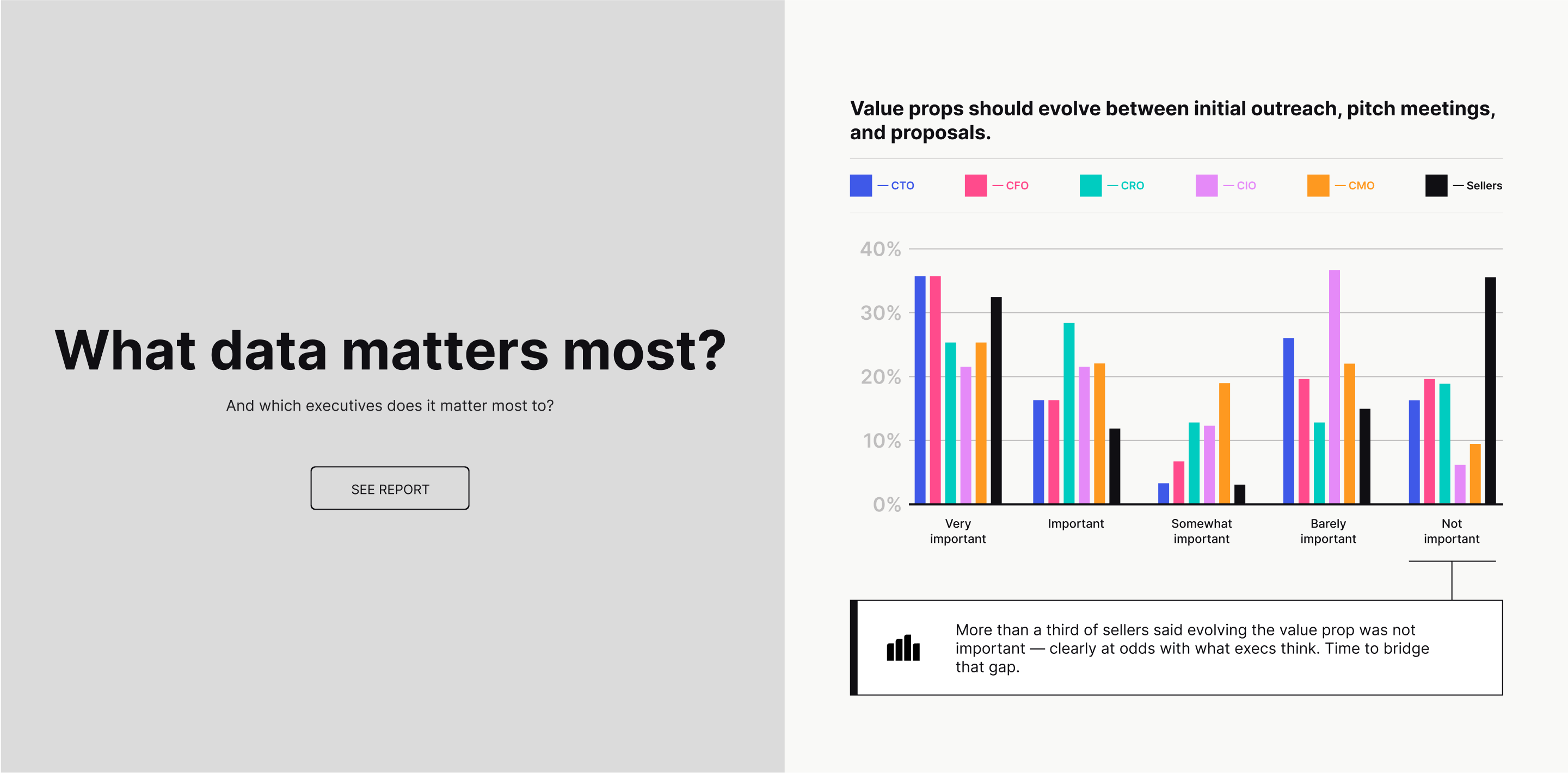 What data matters most?

And which executives does it matter most to?

SEE REPORT

Value props should evolve between initial outreach, pitch meetings, and proposals.

— CTO — CFO — CRO — CIO — CMO — Sellers

40%
30%
20%
10%
0%

Very important
Important
Somewhat important
Barely important
Not important

More than a third of sellers said evolving the value prop was not important — clearly at odds with what execs think. Time to bridge that gap.